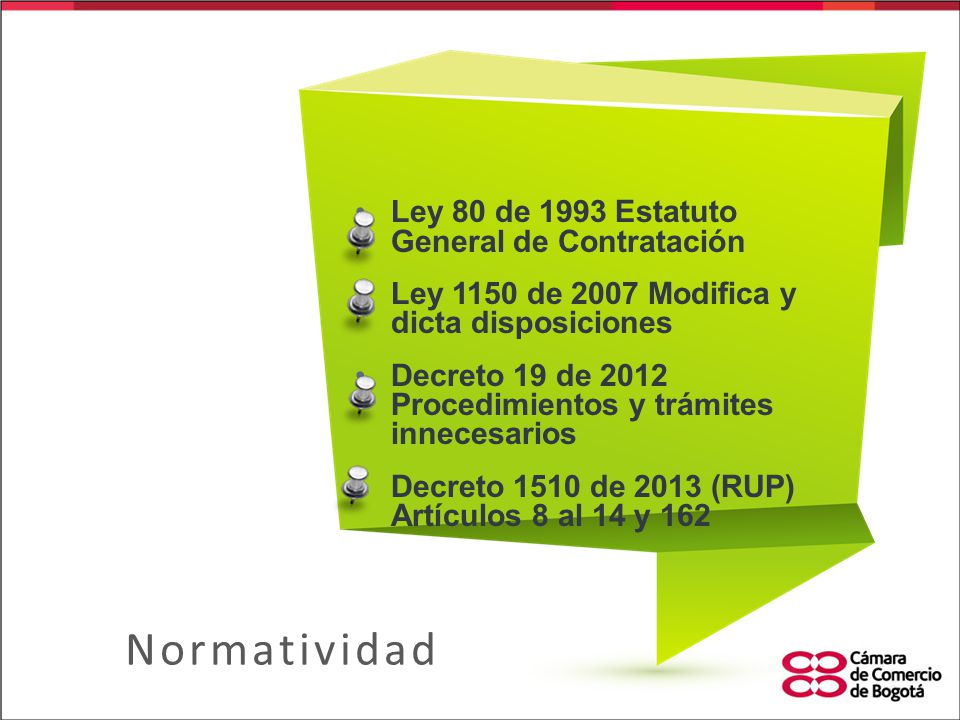 Ley 80 de 1993 Estatuto General de Contratación

Ley 1150 de 2007 Modifica y dicta disposiciones

Decreto 19 de 2012 Procedimientos y trámites innecesarios

Decreto 1510 de 2013 (RUP) Artículos 8 al 14 y 162

Normatividad

Cámara de Comercio de Bogotá